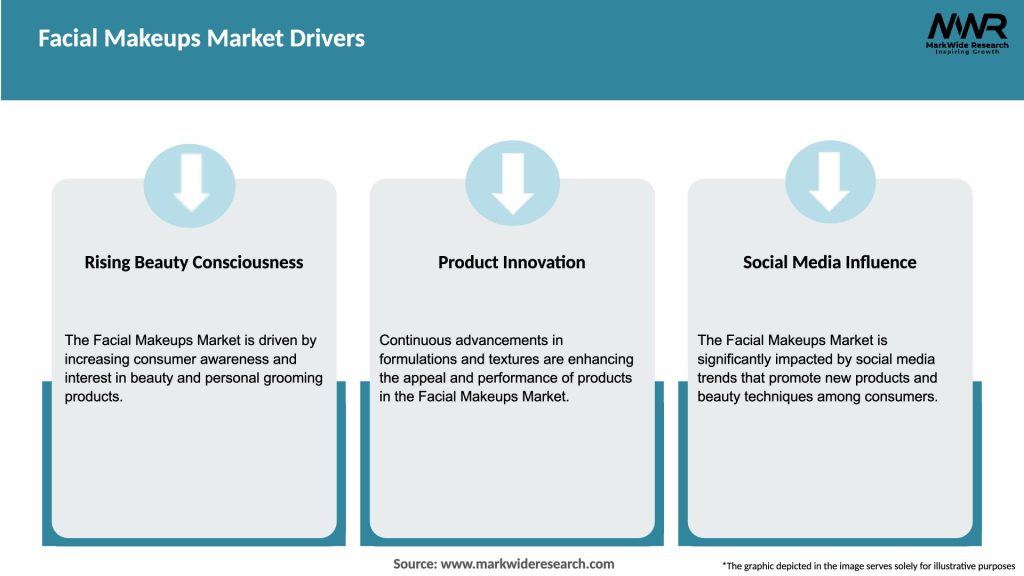 Facial Makeups Market Drivers

MWR
MarkWide Research
Inspiring Growth

Rising Beauty Consciousness

The Facial Makeups Market is driven by increasing consumer awareness and interest in beauty and personal grooming products.

Product Innovation

Continuous advancements in formulations and textures are enhancing the appeal and performance of products in the Facial Makeups Market.

Social Media Influence

The Facial Makeups Market is significantly impacted by social media trends that promote new products and beauty techniques among consumers.

Source: www.markwideresearch.com

*The graphic depicted in the image serves solely for illustrative purposes